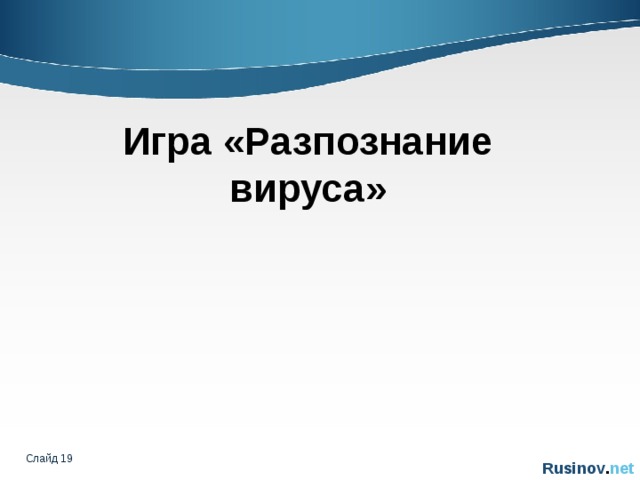 Игра «Разпознание вируса»

Слайд 19

Rusinov.net